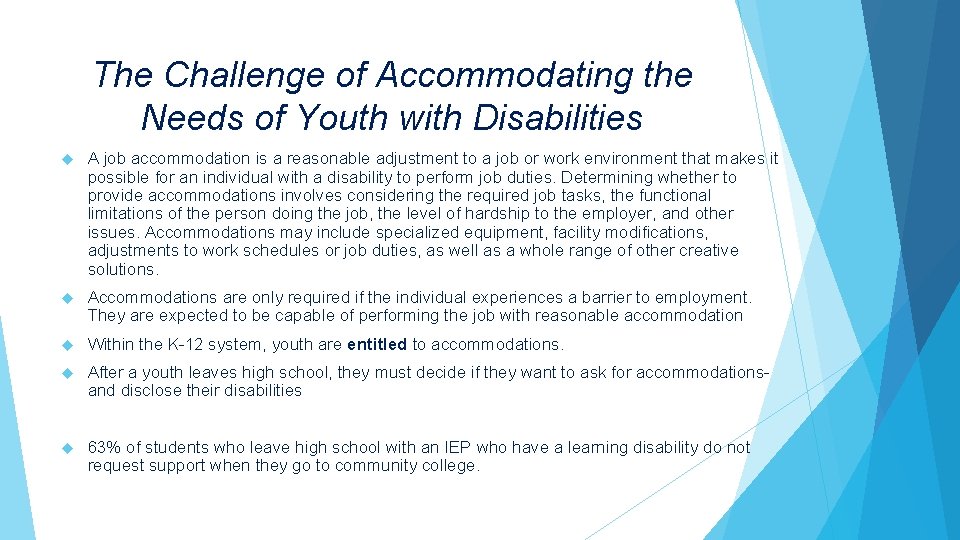 The Challenge of Accommodating the Needs of Youth with Disabilities

A job accommodation is a reasonable adjustment to a job or work environment that makes it possible for an individual with a disability to perform job duties. Determining whether to provide accommodations involves considering the required job tasks, the functional limitations of the person doing the job, the level of hardship to the employer, and other issues. Accommodations may include specialized equipment, facility modifications, adjustments to work schedules or job duties, as well as a whole range of other creative solutions.

Accommodations are only required if the individual experiences a barrier to employment. They are expected to be capable of performing the job with reasonable accommodation

Within the K-12 system, youth are entitled to accommodations.

After a youth leaves high school, they must decide if they want to ask for accommodations- and disclose their disabilities

63% of students who leave high school with an IEP who have a learning disability do not request support when they go to community college.